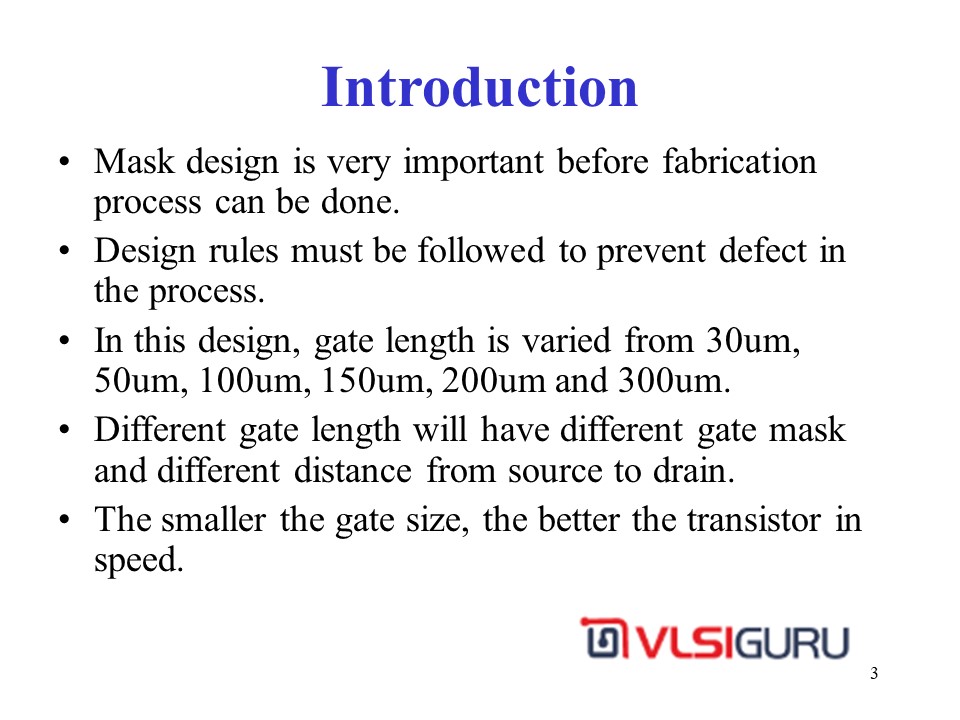 Introduction

• Mask design is very important before fabrication process can be done.
• Design rules must be followed to prevent defect in the process.
• In this design, gate length is varied from 30um, 50um, 100um, 150um, 200um and 300um.
• Different gate length will have different gate mask and different distance from source to drain.
• The smaller the gate size, the better the transistor in speed.

VLSIGURU

3